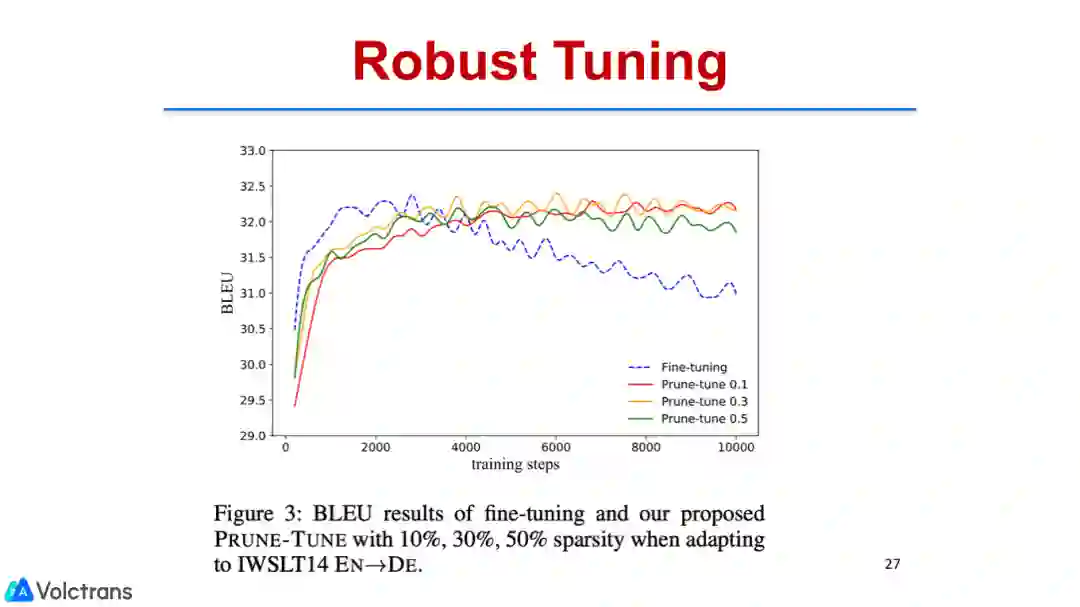 Robust Tuning

33.0
32.5
32.0
31.5
31.0
30.5
30.0
29.5
29.0
BLEU
0
2000
4000
6000
8000
10000
training steps

Fine-tuning
Prune-tune 0.1
Prune-tune 0.3
Prune-tune 0.5

Figure 3: BLEU results of fine-tuning and our proposed PRUNE-TUNE with 10%, 30%, 50% sparsity when adapting to IWSLT14 EN→DE.

27

Volctrans